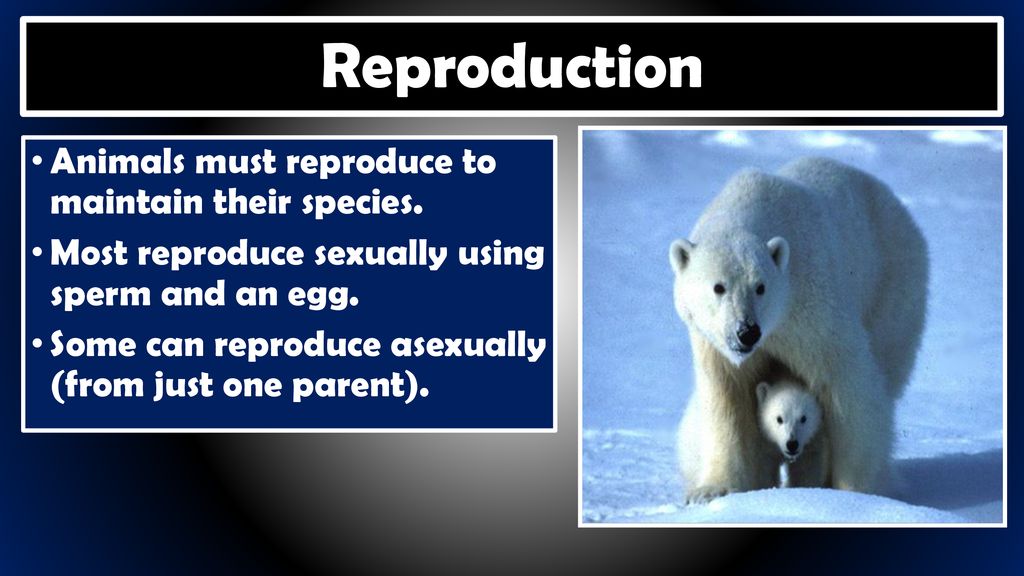 Reproduction

• Animals must reproduce to maintain their species.

• Most reproduce sexually using sperm and an egg.

• Some can reproduce asexually (from just one parent).